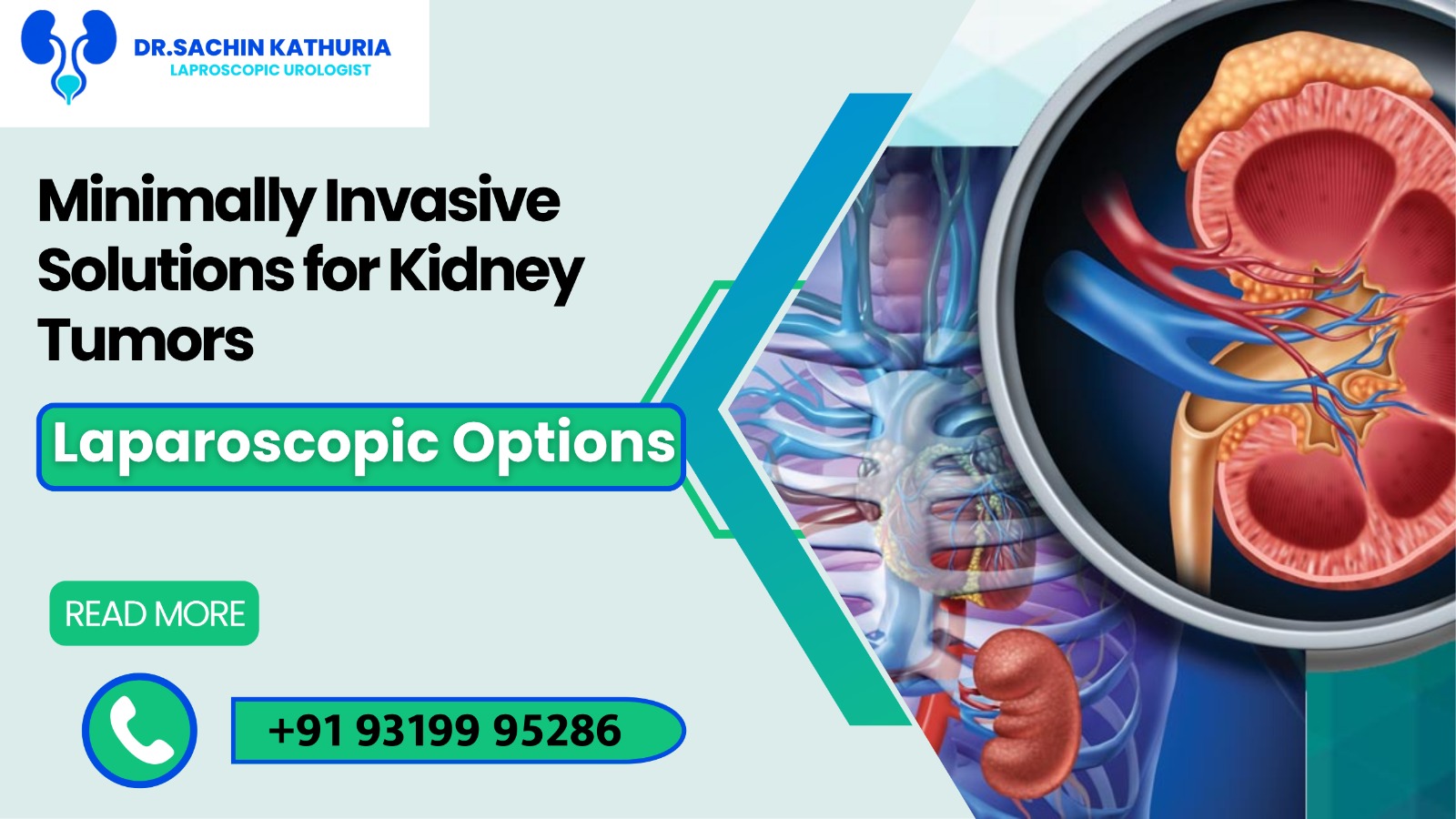 DR.SACHIN KATHURIA
LAPROSCOPIC UROLOGIST

Minimally Invasive Solutions for Kidney Tumors

Laparoscopic Options

READ MORE

+91 93199 95286